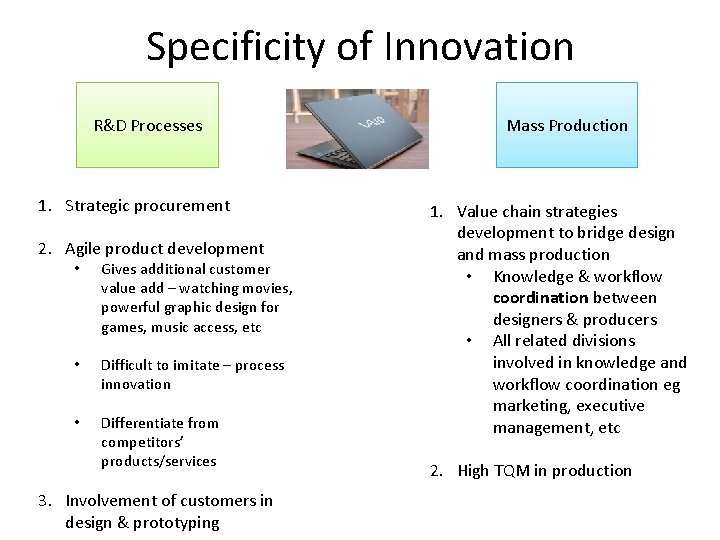 Specificity of Innovation

R&D Processes

VAIO

Mass Production

1. Strategic procurement

2. Agile product development
   • Gives additional customer value add – watching movies, powerful graphic design for games, music access, etc

   • Difficult to imitate – process innovation

   • Differentiate from competitors' products/services

3. Involvement of customers in design & prototyping

1. Value chain strategies development to bridge design and mass production
   • Knowledge & workflow coordination between designers & producers
   • All related divisions involved in knowledge and workflow coordination eg marketing, executive management, etc

2. High TQM in production